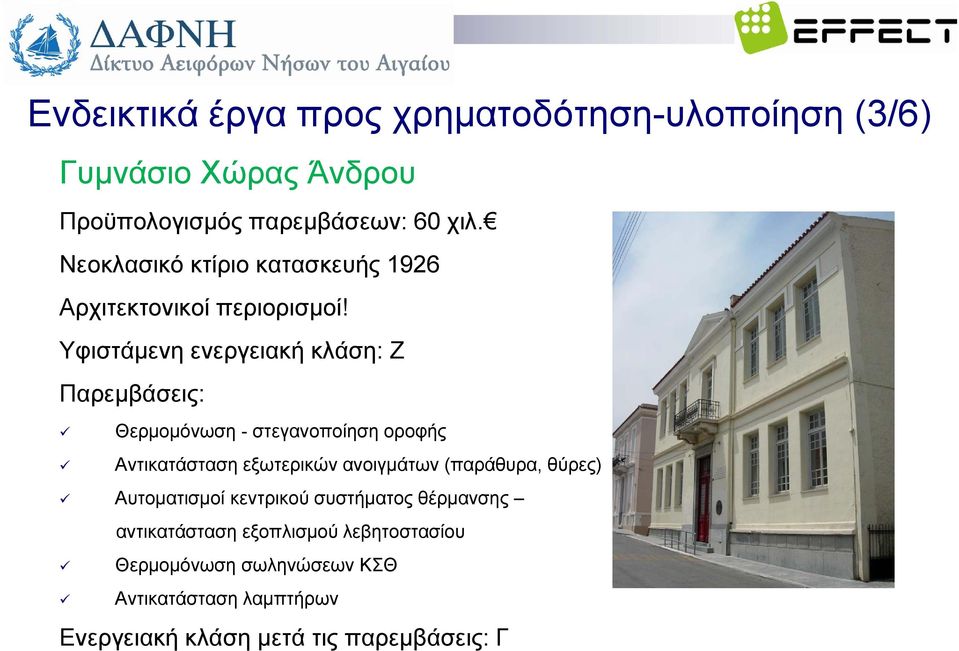 ΔΑΦΝΗ
Δίκτυο Αειφόρων Νήσων του Αιγαίου

EFFECT

Ενδεικτικά έργα προς χρηματοδότηση-υλοποίηση (3/6)

Γυμνάσιο Χώρας Άνδρου

Προϋπολογισμός παρεμβάσεων: 60 χιλ.€

Νεοκλασικό κτίριο κατασκευής 1926

Αρχιτεκτονικοί περιορισμοί!

Υφιστάμενη ενεργειακή κλάση: Ζ

Παρεμβάσεις:

✓ Θερμομόνωση - στεγανοποίηση οροφής

✓ Αντικατάσταση εξωτερικών ανοιγμάτων (παράθυρα, θύρες)

✓ Αυτοματισμοί κεντρικού συστήματος θέρμανσης – αντικατάσταση εξοπλισμού λεβητοστασίου

✓ Θερμομόνωση σωληνώσεων ΚΣΘ

✓ Αντικατάσταση λαμπτήρων

Ενεργειακή κλάση μετά τις παρεμβάσεις: Γ